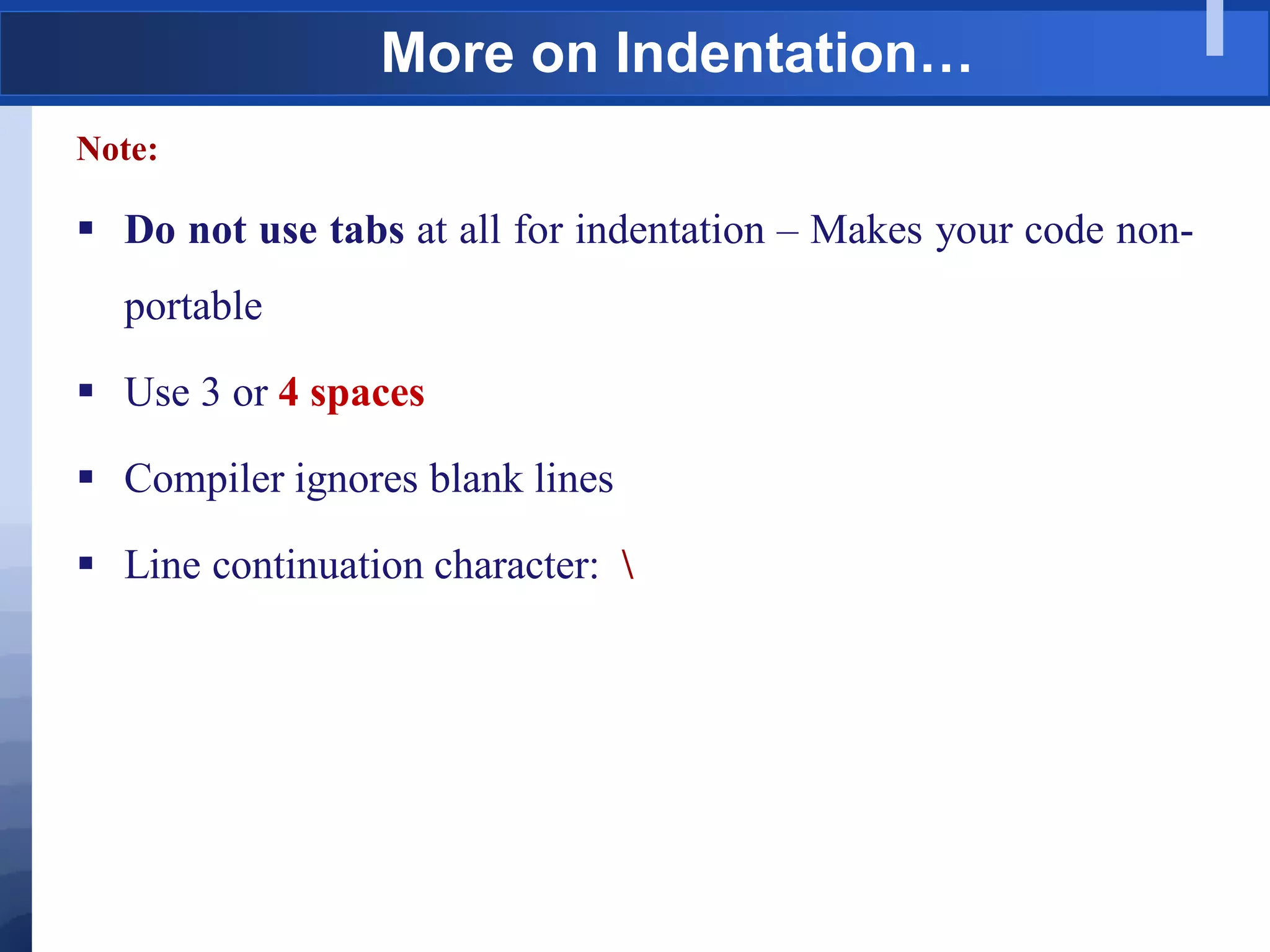 More on Indentation…

Note:

▪ Do not use tabs at all for indentation – Makes your code non-portable

▪ Use 3 or 4 spaces

▪ Compiler ignores blank lines

▪ Line continuation character: \